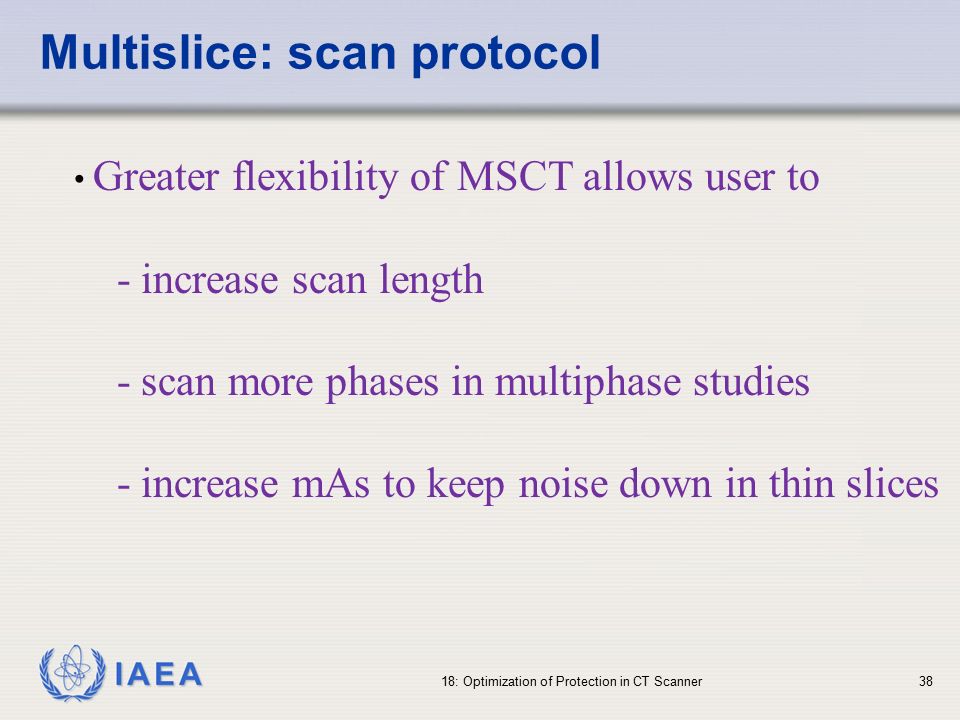 Multislice: scan protocol

• Greater flexibility of MSCT allows user to

- increase scan length

- scan more phases in multiphase studies

- increase mAs to keep noise down in thin slices

IAEA

18: Optimization of Protection in CT Scanner

38